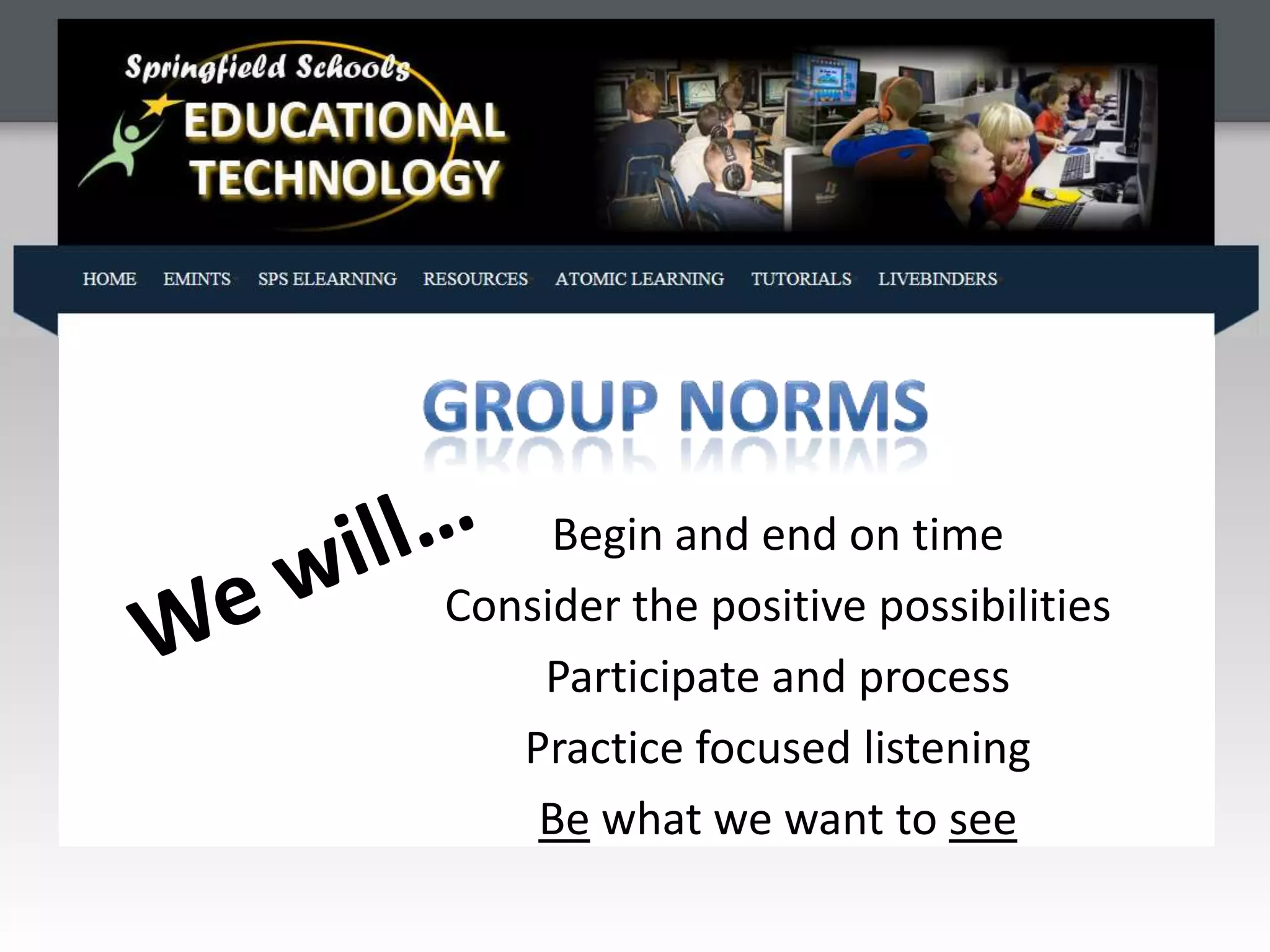 Springfield Schools
EDUCATIONAL
TECHNOLOGY

HOME EMINTS SPS ELEARNING RESOURCES ATOMIC LEARNING TUTORIALS LIVEBINDERS

GROUP NORMS

We will…

Begin and end on time

Consider the positive possibilities

Participate and process

Practice focused listening

Be what we want to see